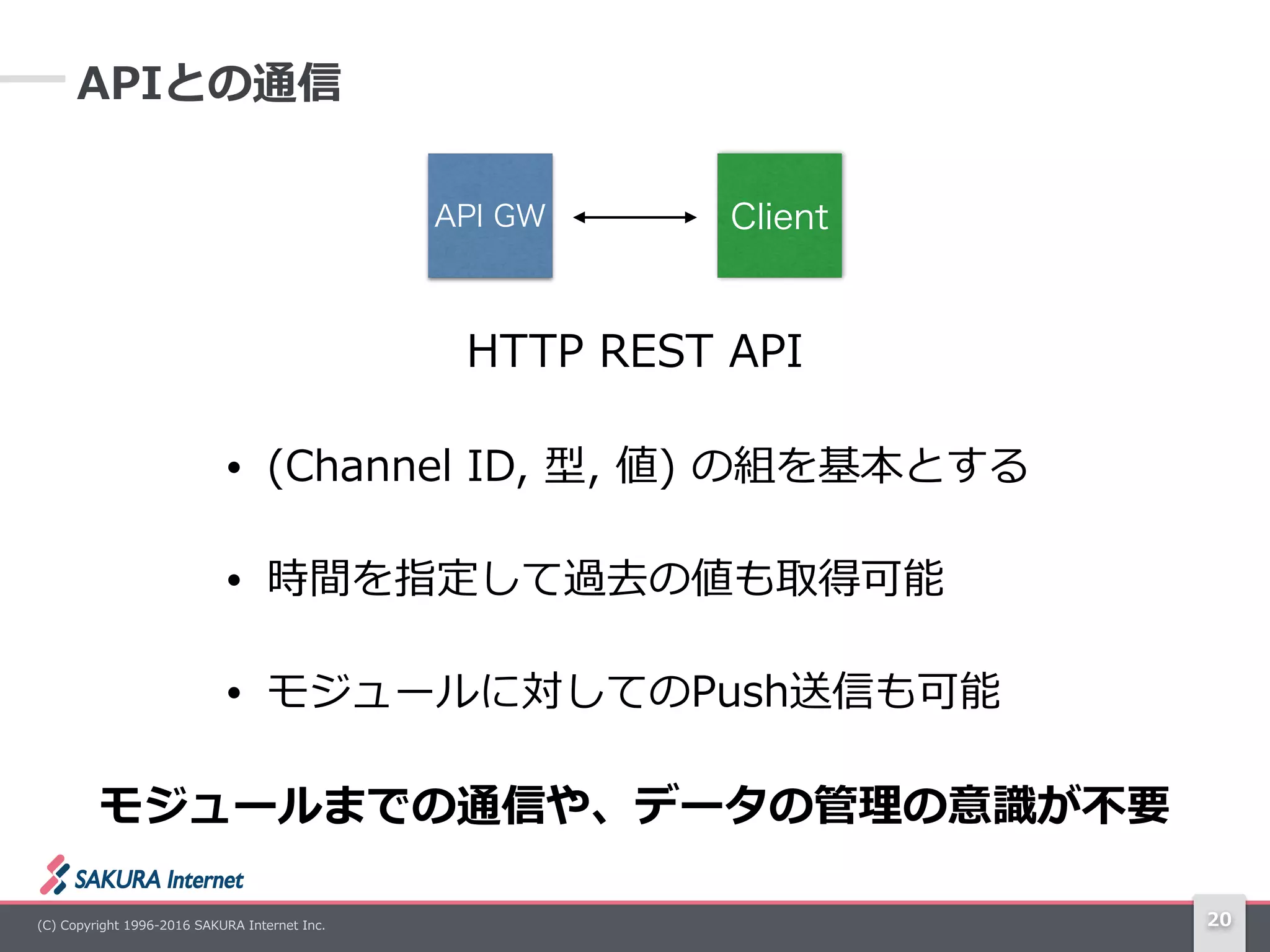 APIとの通信

API GW

Client

HTTP REST API

• (Channel ID, 型, 値) の組を基本とする

• 時間を指定して過去の値も取得可能

• モジュールに対してのPush送信も可能

モジュールまでの通信や、データの管理の意識が不要

SAKURA Internet

(C) Copyright 1996-2016 SAKURA Internet Inc.

20